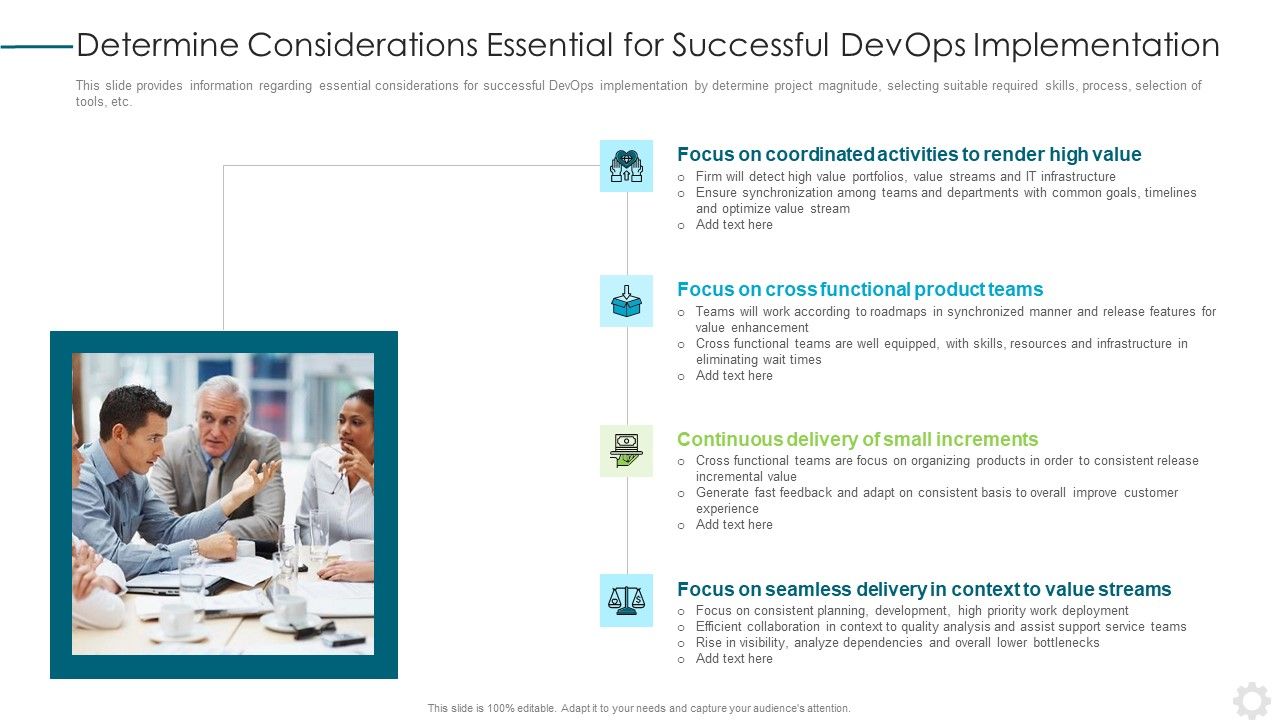 Determine Considerations Essential for Successful DevOps Implementation

This slide provides information regarding essential considerations for successful DevOps implementation by determine project magnitude, selecting suitable required skills, process, selection of tools, etc.

Focus on coordinated activities to render high value
o Firm will detect high value portfolios, value streams and IT infrastructure
o Ensure synchronization among teams and departments with common goals, timelines and optimize value stream
o Add text here

Focus on cross functional product teams
o Teams will work according to roadmaps in synchronized manner and release features for value enhancement
o Cross functional teams are well equipped, with skills, resources and infrastructure in eliminating wait times
o Add text here

Continuous delivery of small increments
o Cross functional teams are focus on organizing products in order to consistent release incremental value
o Generate fast feedback and adapt on consistent basis to overall improve customer experience
o Add text here

Focus on seamless delivery in context to value streams
o Focus on consistent planning, development, high priority work deployment
o Efficient collaboration in context to quality analysis and assist support service teams
o Rise in visibility, analyze dependencies and overall lower bottlenecks
o Add text here

This slide is 100% editable. Adapt it to your needs and capture your audience's attention.